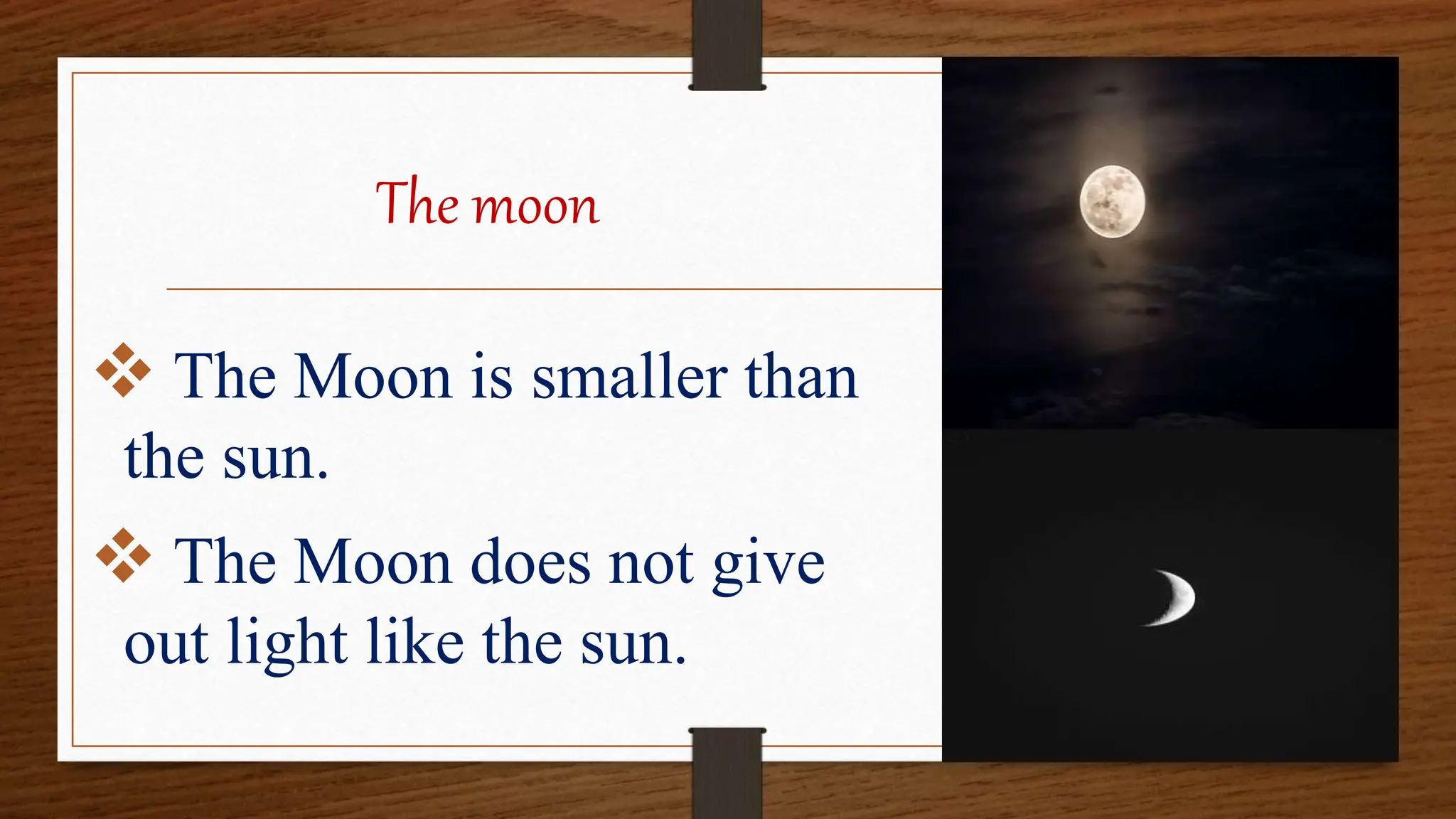 The moon

❖ The Moon is smaller than the sun.

❖ The Moon does not give out light like the sun.